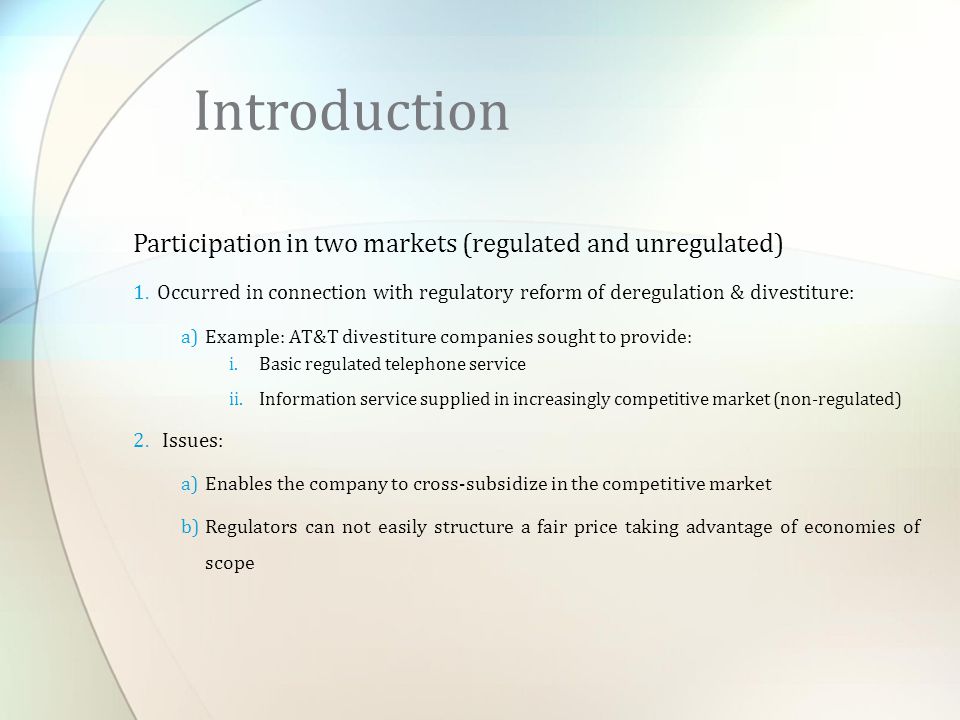 Introduction

Participation in two markets (regulated and unregulated)

1. Occurred in connection with regulatory reform of deregulation & divestiture:

a) Example: AT&T divestiture companies sought to provide:

i. Basic regulated telephone service

ii. Information service supplied in increasingly competitive market (non-regulated)

2. Issues:

a) Enables the company to cross-subsidize in the competitive market

b) Regulators can not easily structure a fair price taking advantage of economies of scope